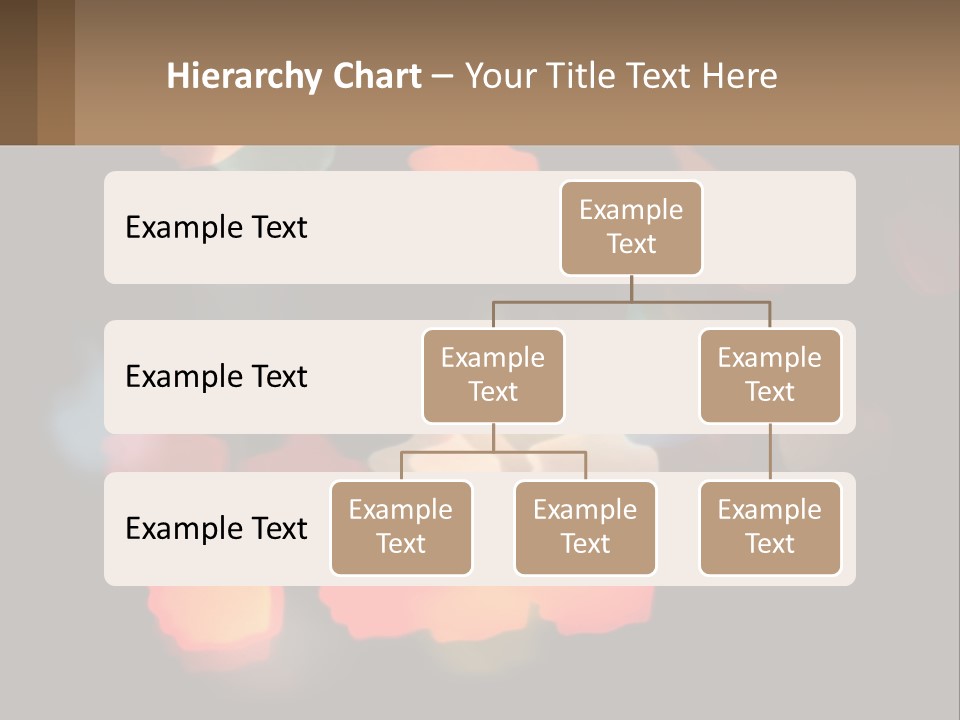 Hierarchy Chart – Your Title Text Here

Example Text

Example Text

Example Text

Example Text

Example Text

Example Text

Example Text

Example Text

Example Text